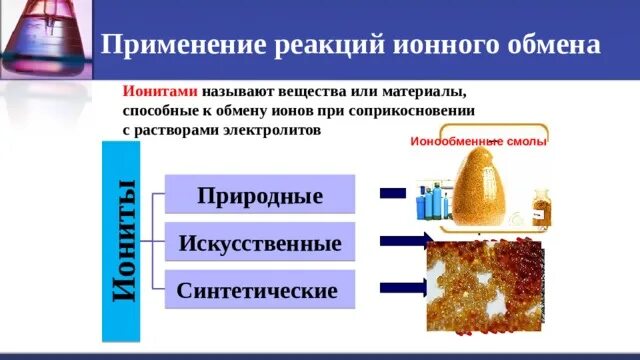 Применение реакций ионного обмена

Ионитами называют вещества или материалы, способные к обмену ионов при соприкосновении с растворами электролитов

Ионообменные смолы

Иониты

Природные

Искусственные

Синтетические